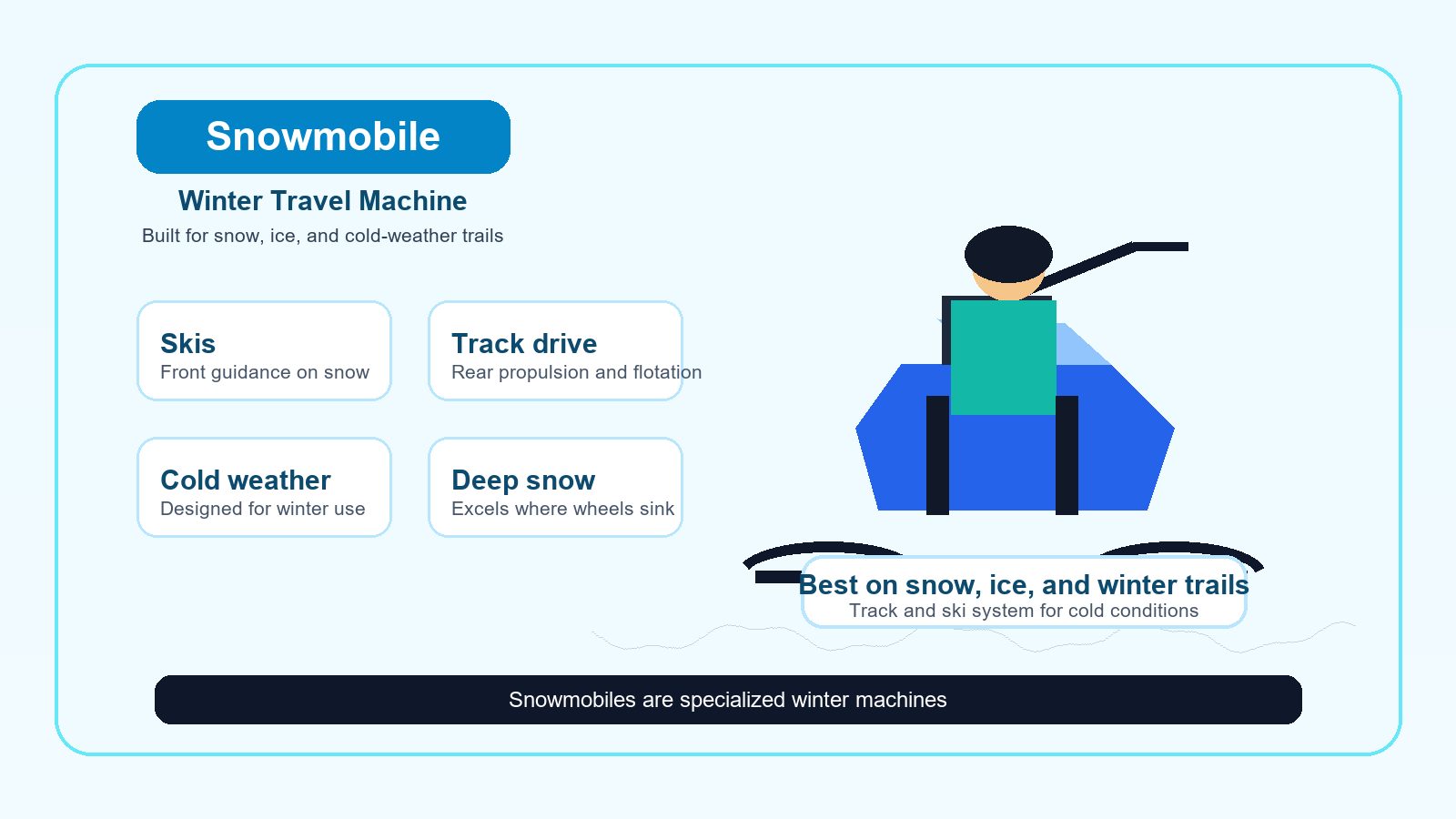 Snowmobile

Winter Travel Machine

Built for snow, ice, and cold-weather trails

Skis
Front guidance on snow

Track drive
Rear propulsion and flotation

Cold weather
Designed for winter use

Deep snow
Excels where wheels sink

Best on snow, ice, and winter trails
Track and ski system for cold conditions

Snowmobiles are specialized winter machines